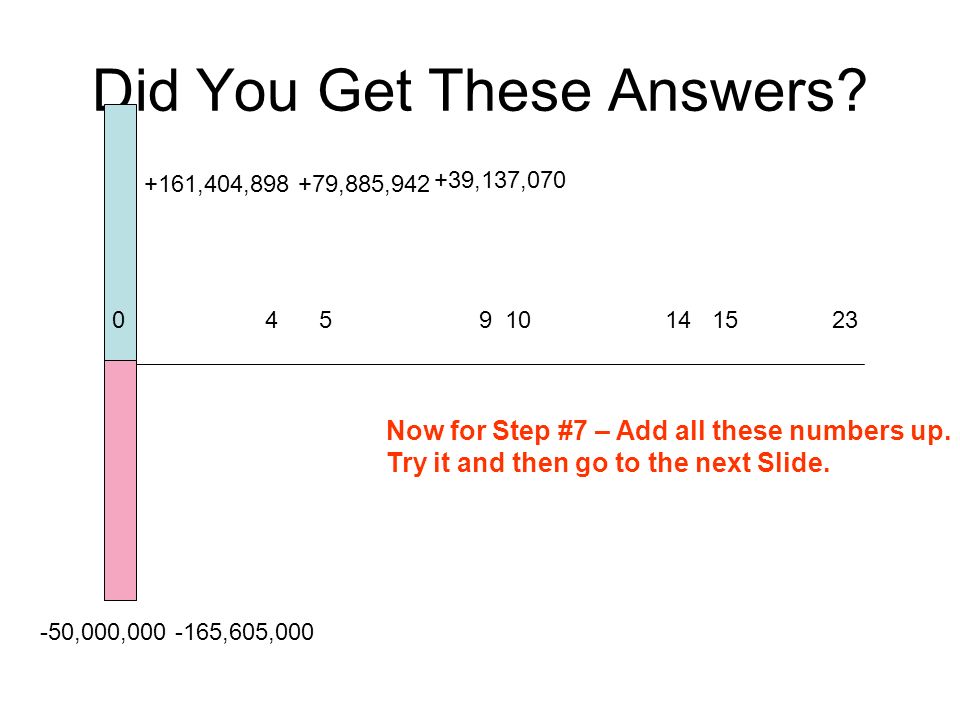 Did You Get These Answers?

+161,404,898 +79,885,942 +39,137,070

0 4 5 9 10 14 15 23

Now for Step #7 – Add all these numbers up. Try it and then go to the next Slide.

-50,000,000 -165,605,000